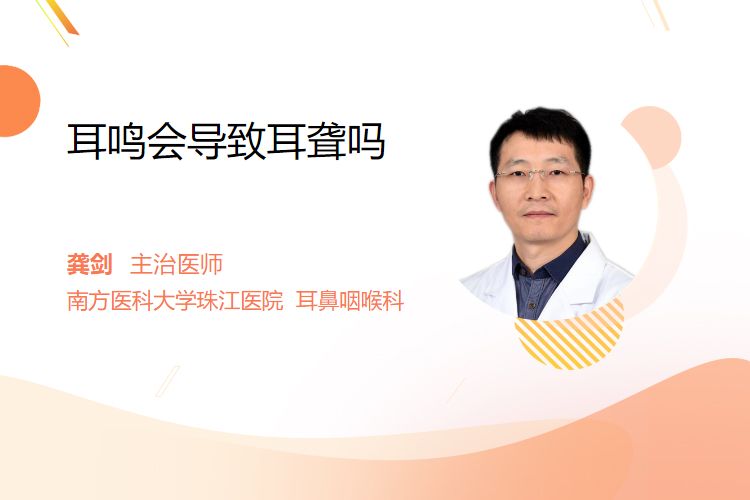 耳鸣会导致耳聋吗

龚剑 主治医师
南方医科大学珠江医院 耳鼻咽喉科